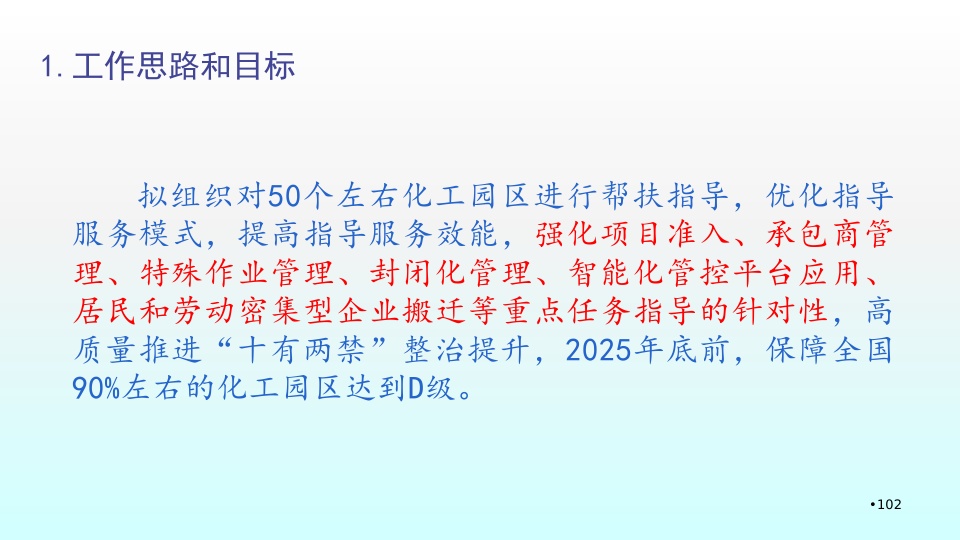 1. 工作思路和目标

拟组织对50个左右化工园区进行帮扶指导，优化指导服务模式，提高指导服务效能，强化项目准入、承包商管理、特殊作业管理、封闭化管理、智能化管控平台应用、居民和劳动密集型企业搬迁等重点任务指导的针对性，高质量推进“十有两禁”整治提升，2025年底前，保障全国90%左右的化工园区达到D级。

•102